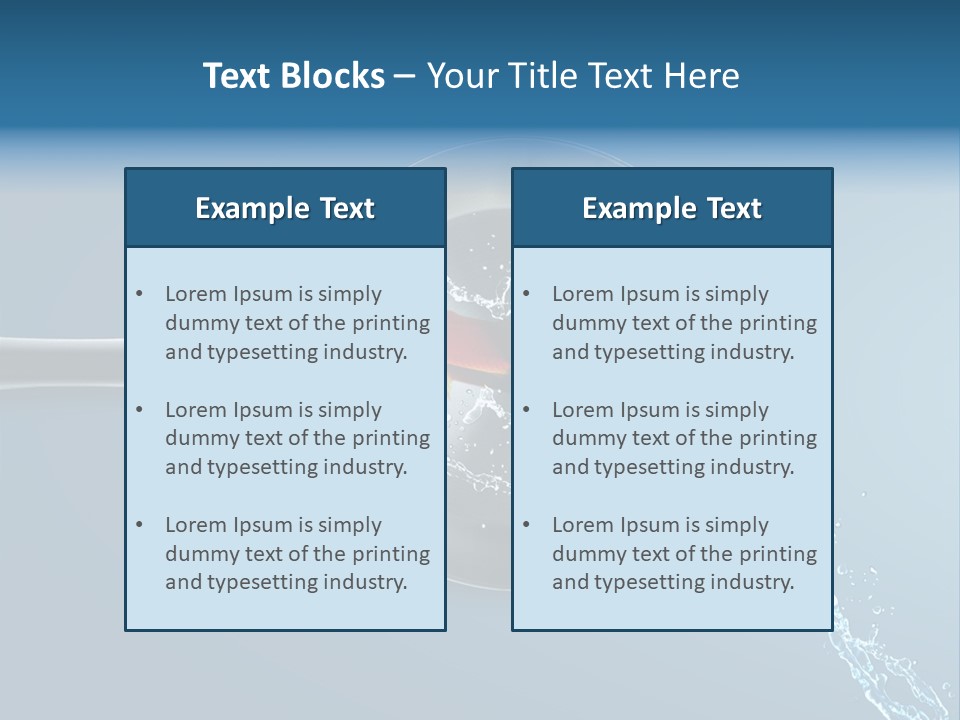 Text Blocks – Your Title Text Here

Example Text

• Lorem Ipsum is simply dummy text of the printing and typesetting industry.

• Lorem Ipsum is simply dummy text of the printing and typesetting industry.

• Lorem Ipsum is simply dummy text of the printing and typesetting industry.

Example Text

• Lorem Ipsum is simply dummy text of the printing and typesetting industry.

• Lorem Ipsum is simply dummy text of the printing and typesetting industry.

• Lorem Ipsum is simply dummy text of the printing and typesetting industry.